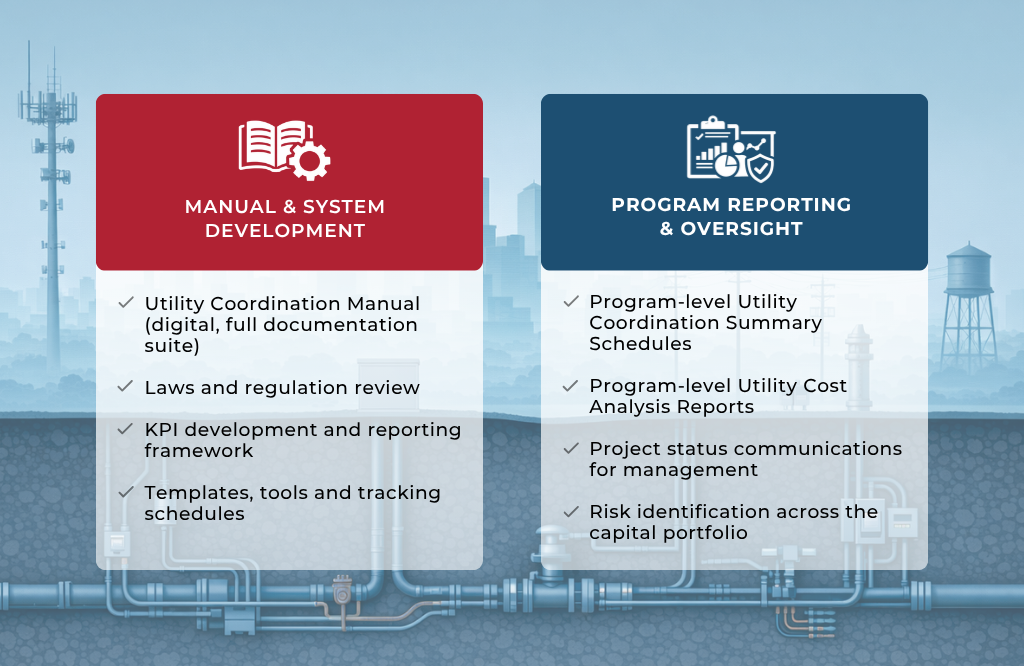 MANUAL & SYSTEM DEVELOPMENT

✓ Utility Coordination Manual (digital, full documentation suite)

✓ Laws and regulation review

✓ KPI development and reporting framework

✓ Templates, tools and tracking schedules

PROGRAM REPORTING & OVERSIGHT

✓ Program-level Utility Coordination Summary Schedules

✓ Program-level Utility Cost Analysis Reports

✓ Project status communications for management

✓ Risk identification across the capital portfolio